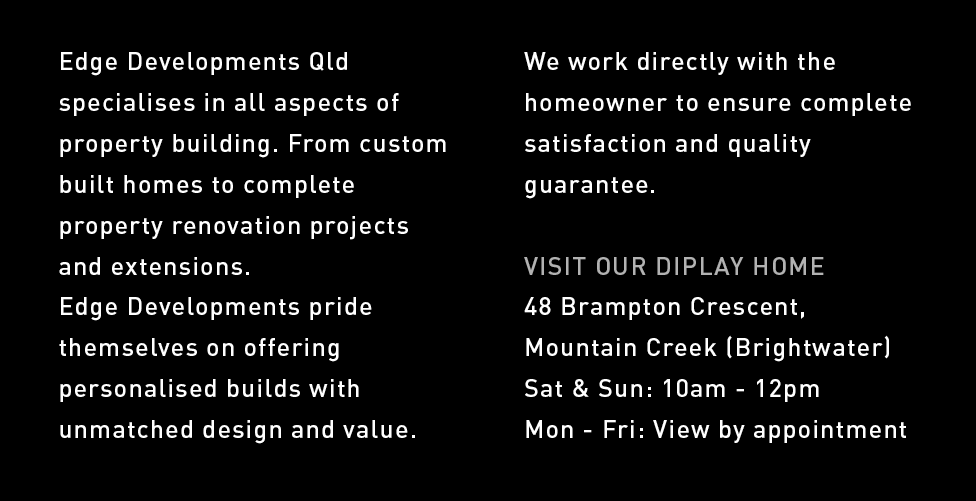 Edge Developments Qld specialises in all aspects of property building. From custom built homes to complete property renovation projects and extensions.
Edge Developments pride themselves on offering personalised builds with unmatched design and value.

We work directly with the homeowner to ensure complete satisfaction and quality guarantee.

VISIT OUR DIPLAY HOME
48 Brampton Crescent,
Mountain Creek (Brightwater)
Sat & Sun: 10am - 12pm
Mon - Fri: View by appointment